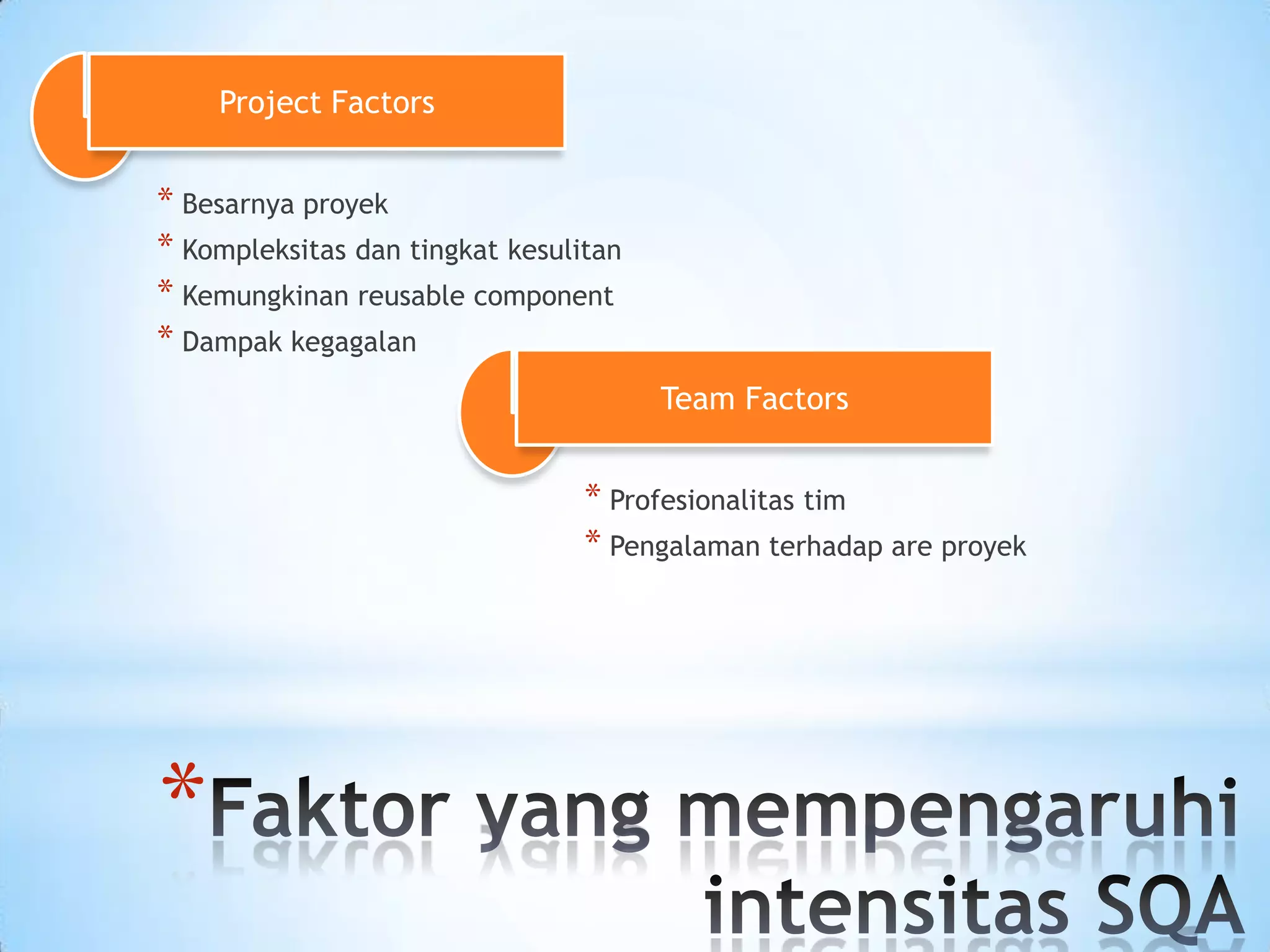 Project Factors

* Besarnya proyek
* Kompleksitas dan tingkat kesulitan
* Kemungkinan reusable component
* Dampak kegagalan

Team Factors

* Profesionalitas tim
* Pengalaman terhadap are proyek

*Faktor yang mempengaruhi intensitas SQA